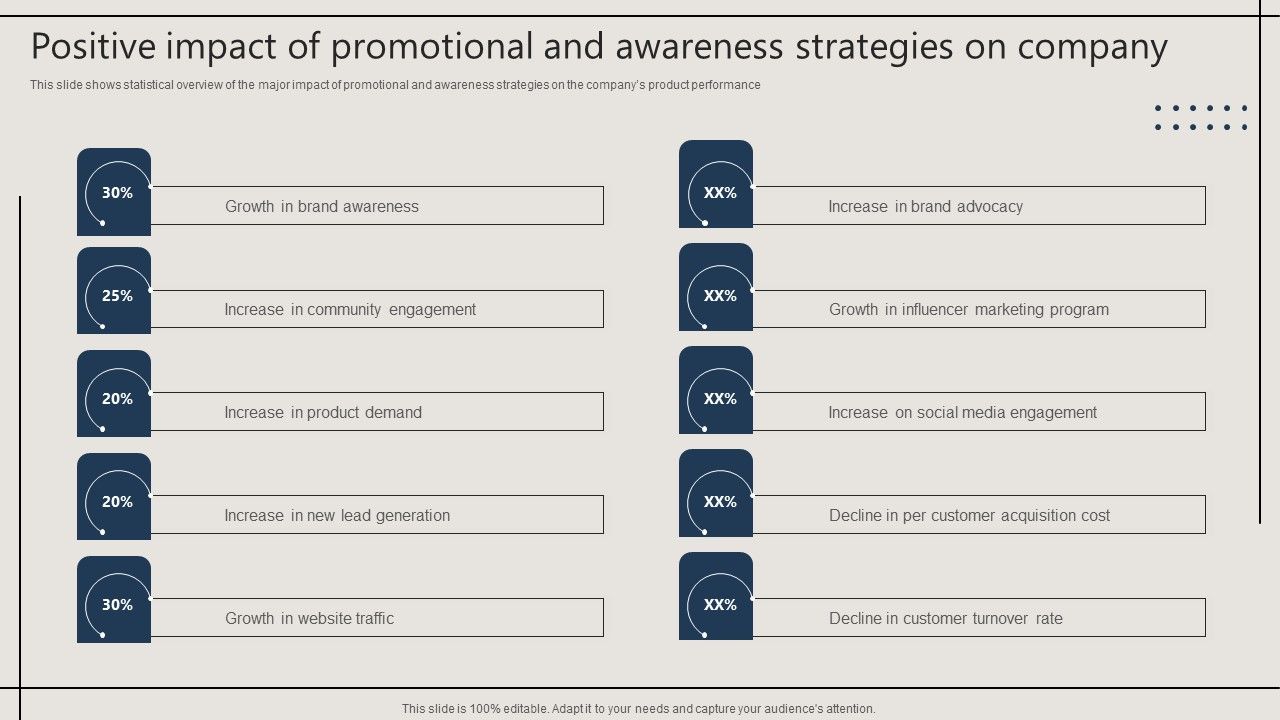 Positive impact of promotional and awareness strategies on company

This slide shows statistical overview of the major impact of promotional and awareness strategies on the company's product performance

30% Growth in brand awareness

25% Increase in community engagement

20% Increase in product demand

20% Increase in new lead generation

30% Growth in website traffic

XX% Increase in brand advocacy

XX% Growth in influencer marketing program

XX% Increase on social media engagement

XX% Decline in per customer acquisition cost

XX% Decline in customer turnover rate

This slide is 100% editable. Adapt it to your needs and capture your audience's attention.